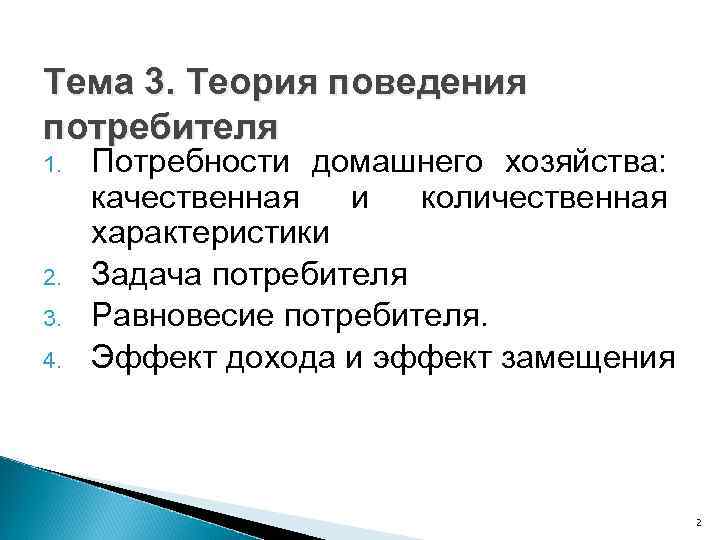 Тема 3. Теория поведения потребителя

1. Потребности домашнего хозяйства: качественная и количественная характеристики
2. Задача потребителя
3. Равновесие потребителя.
4. Эффект дохода и эффект замещения

2